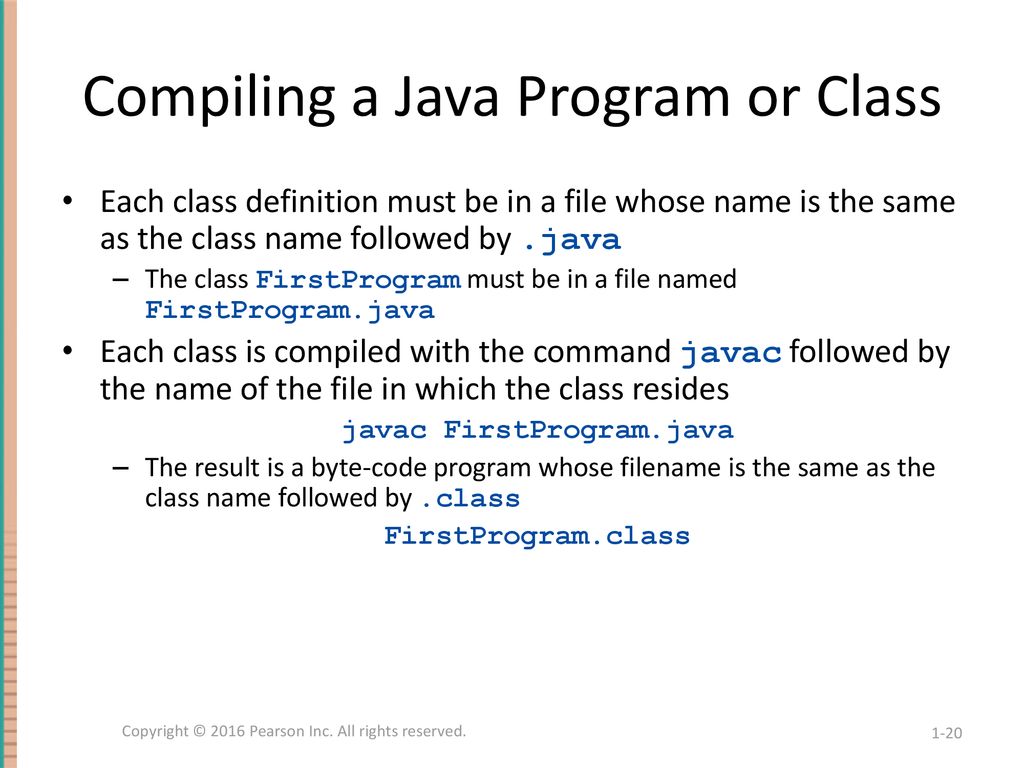 Compiling a Java Program or Class

• Each class definition must be in a file whose name is the same as the class name followed by .java

– The class FirstProgram must be in a file named FirstProgram.java

• Each class is compiled with the command javac followed by the name of the file in which the class resides

javac FirstProgram.java

– The result is a byte-code program whose filename is the same as the class name followed by .class

FirstProgram.class

Copyright © 2016 Pearson Inc. All rights reserved.

1-20